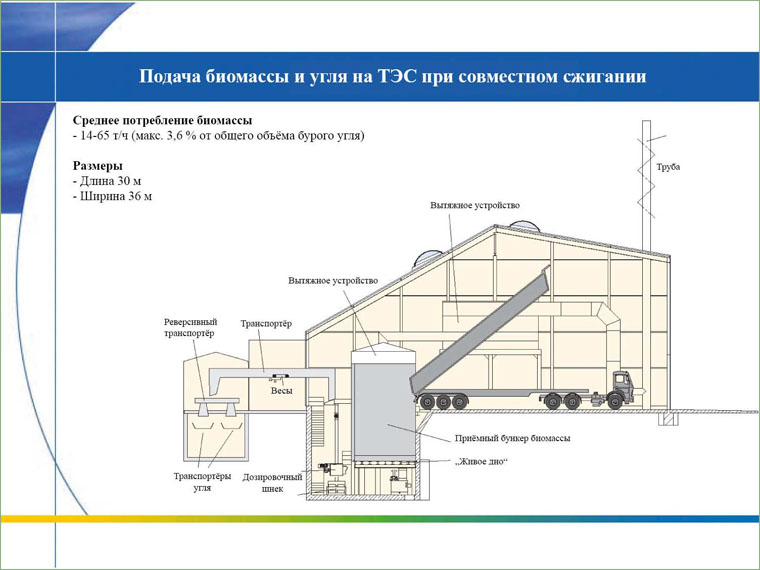 Подача биомассы и угля на ТЭС при совместном сжигании

Среднее потребление биомассы
- 14-65 т/ч (макс. 3,6 % от общего объёма бурого угля)

Размеры
- Длина 30 м
- Ширина 36 м

Труба

Вытяжное устройство

Вытяжное устройство

Реверсивный транспортёр

Транспортёр

Весы

Приёмный бункер биомассы

„Живое дно“

Транспортёры угля

Дозировочный шнек